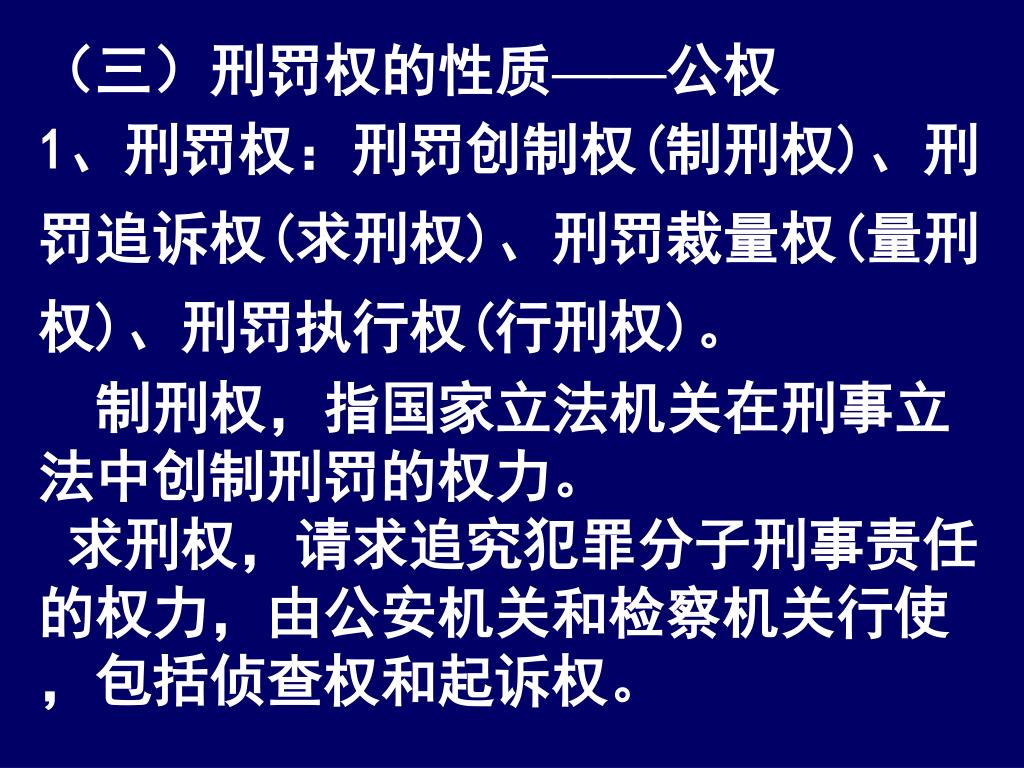 （三）刑罚权的性质——公权

1、刑罚权：刑罚创制权(制刑权)、刑罚追诉权(求刑权)、刑罚裁量权(量刑权)、刑罚执行权(行刑权)。

制刑权，指国家立法机关在刑事立法中创制刑罚的权力。

求刑权，请求追究犯罪分子刑事责任的权力，由公安机关和检察机关行使，包括侦查权和起诉权。